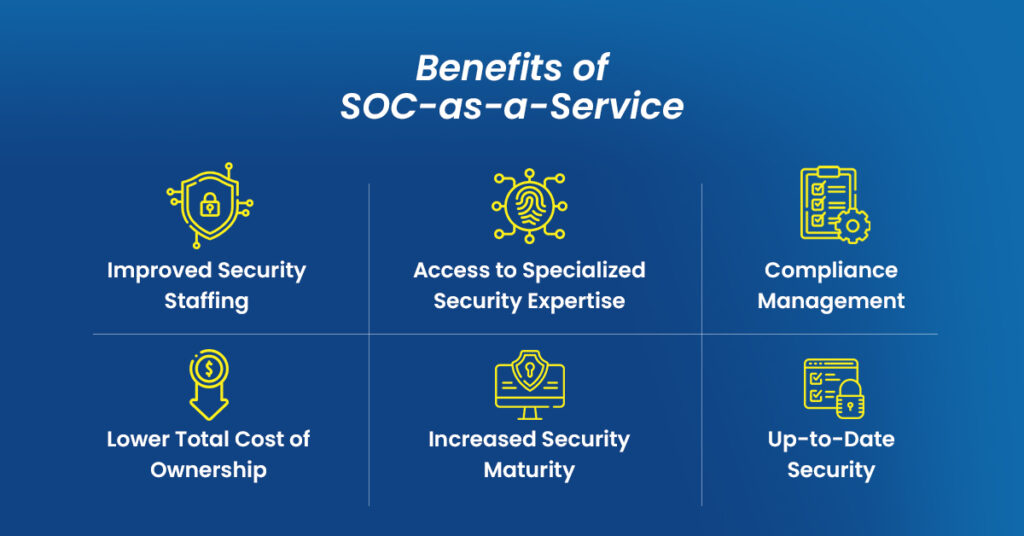 Benefits of SOC-as-a-Service

Improved Security Staffing

Access to Specialized Security Expertise

Compliance Management

Lower Total Cost of Ownership

Increased Security Maturity

Up-to-Date Security